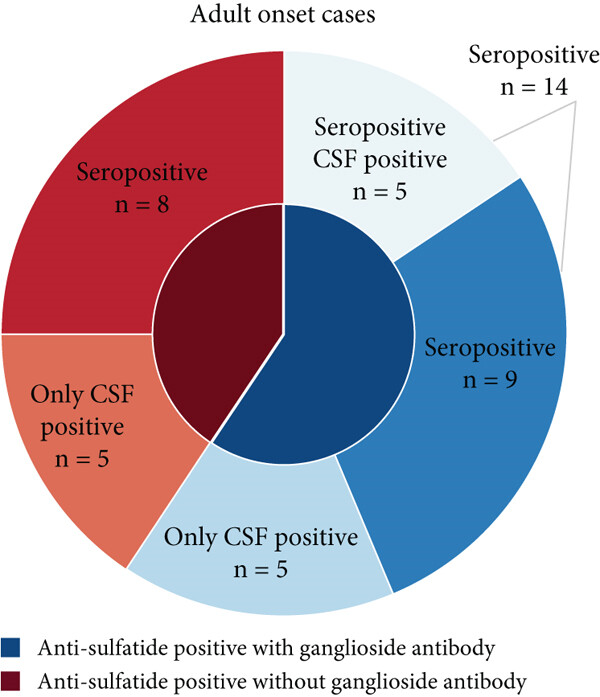 Adult onset cases

Seropositive
n = 14

Seropositive
n = 8

Seropositive
CSF positive
n = 5

Seropositive
n = 9

Only CSF
positive
n = 5

Only CSF positive
n = 5

Anti-sulfatide positive with ganglioside antibody
Anti-sulfatide positive without ganglioside antibody